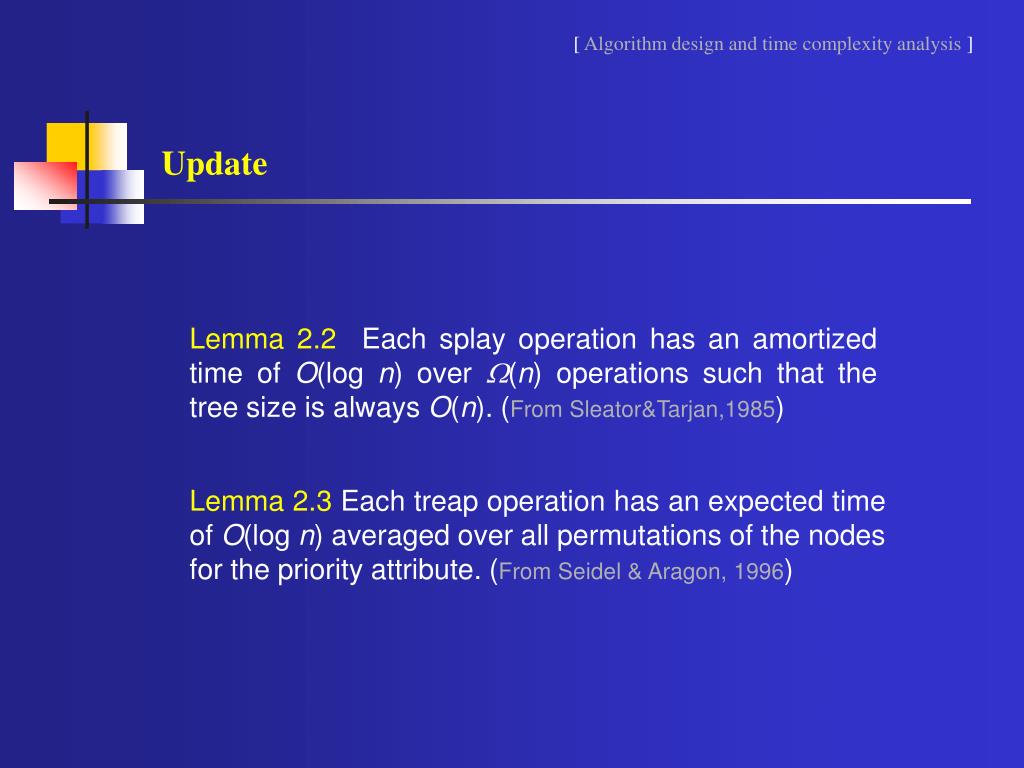 [ Algorithm design and time complexity analysis ]

Update

Lemma 2.2 Each splay operation has an amortized time of $O(\log n)$ over $\Omega(n)$ operations such that the tree size is always $O(n)$. (From Sleator&Tarjan,1985)

Lemma 2.3 Each treap operation has an expected time of $O(\log n)$ averaged over all permutations of the nodes for the priority attribute. (From Seidel & Aragon, 1996)